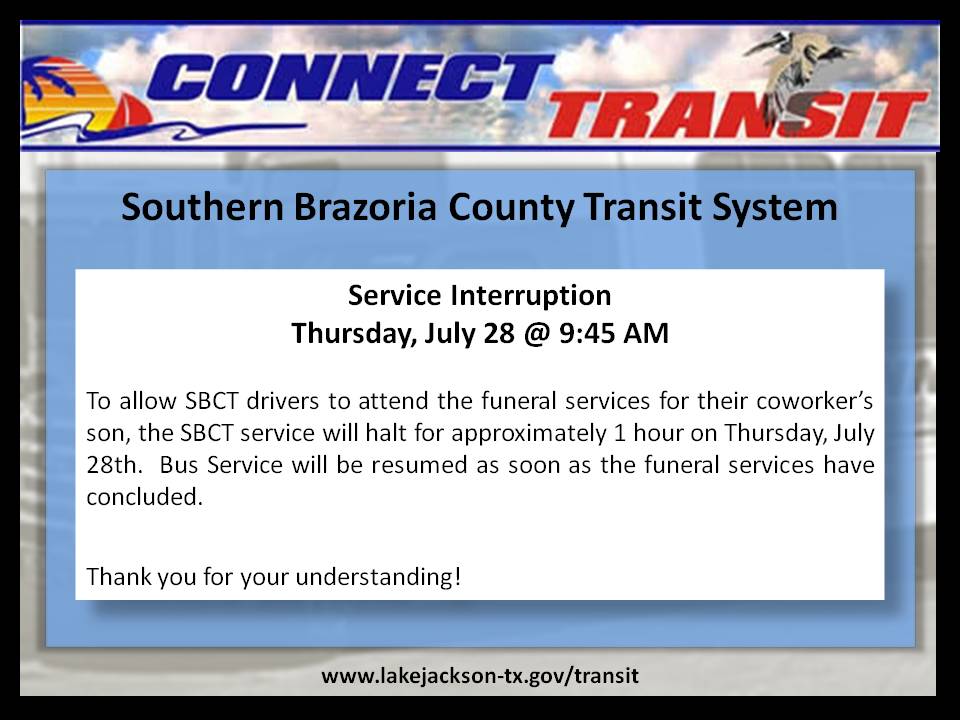 CONNECT TRANSIT

Southern Brazoria County Transit System

Service Interruption
Thursday, July 28 @ 9:45 AM

To allow SBCT drivers to attend the funeral services for their coworker's son, the SBCT service will halt for approximately 1 hour on Thursday, July 28th. Bus Service will be resumed as soon as the funeral services have concluded.

Thank you for your understanding!

www.lakejackson-tx.gov/transit